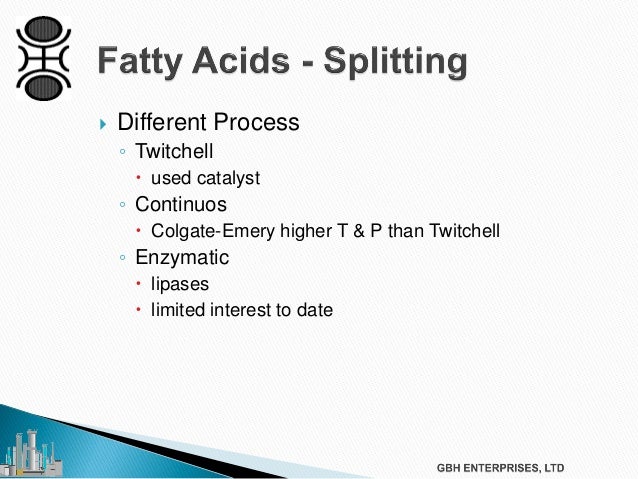 Fatty Acids - Splitting

Different Process
Twitchell
used catalyst
Continuos
Colgate-Emery higher T & P than Twitchell
Enzymatic
lipases
limited interest to date

GBH ENTERPRISES, LTD